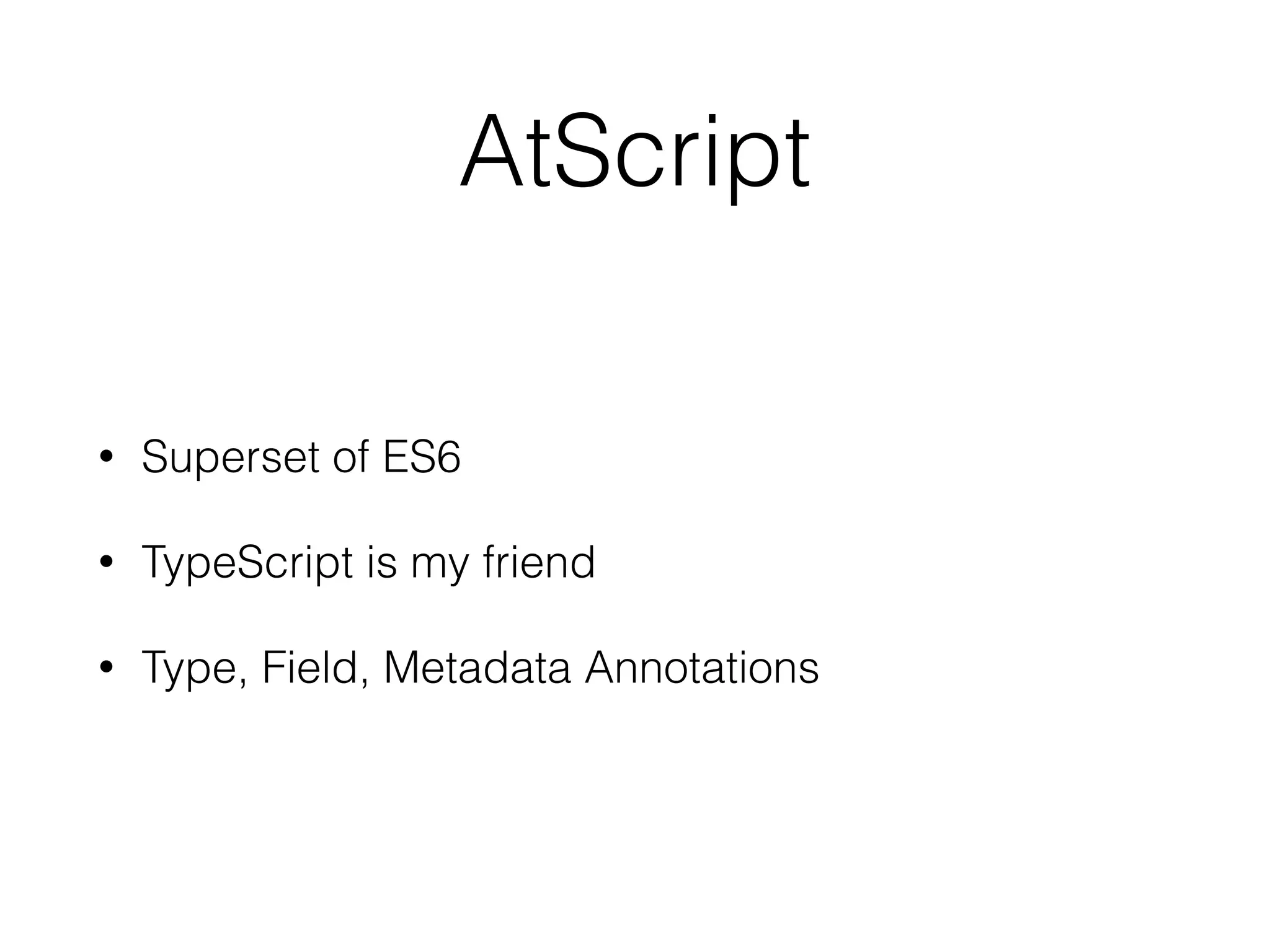 AtScript

• Superset of ES6

• TypeScript is my friend

• Type, Field, Metadata Annotations